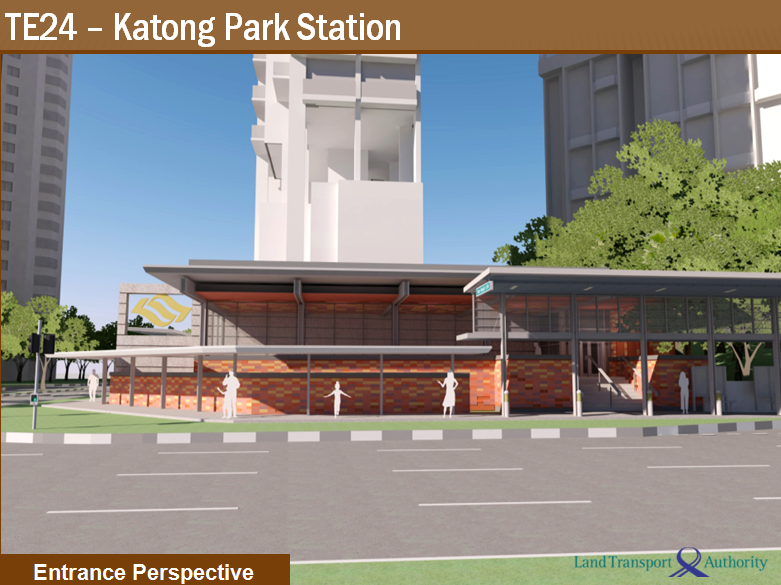 TE24 – Katong Park Station

Entrance Perspective

Land Transport Authority